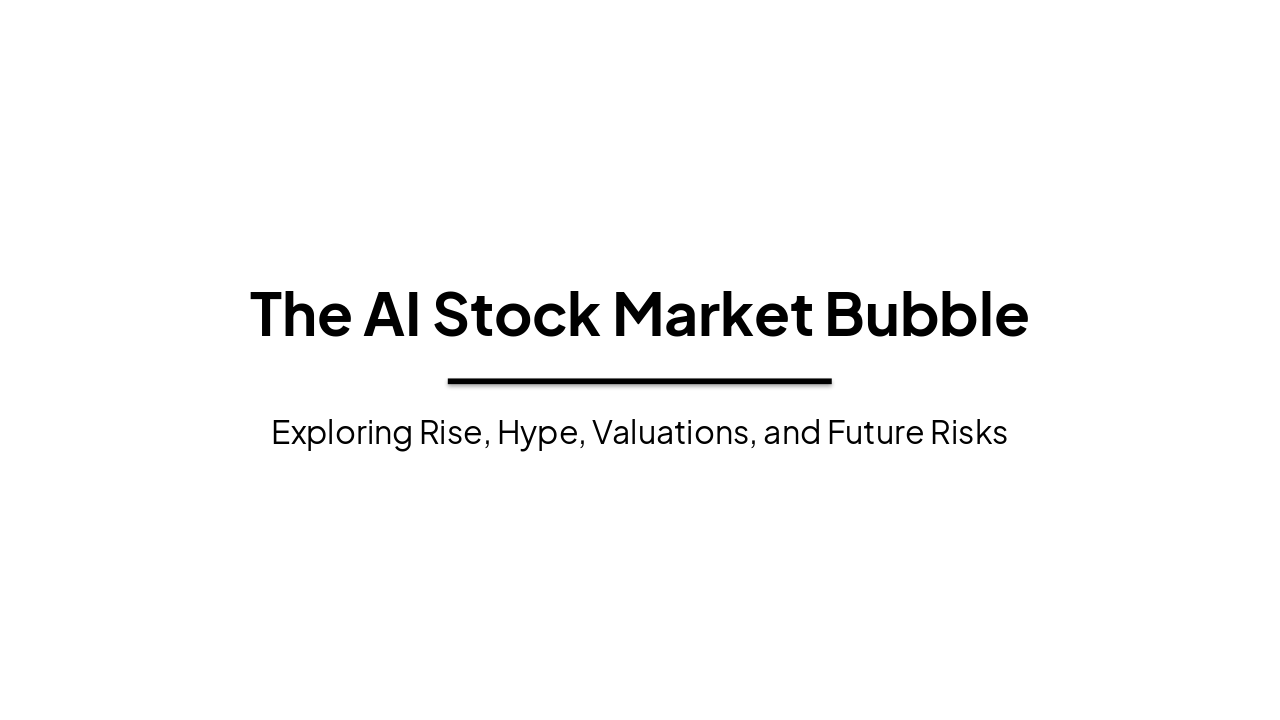 The AI Stock Market Bubble

Exploring Rise, Hype, Valuations, and Future Risks